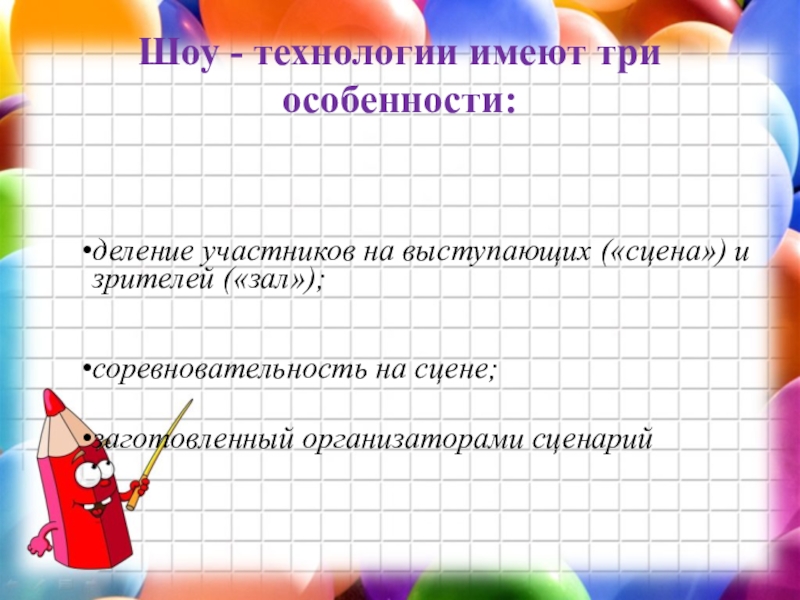 Шоу - технологии имеют три особенности:

•деление участников на выступающих («сцена») и зрителей («зал»);

•соревновательность на сцене;

•заготовленный организаторами сценарий